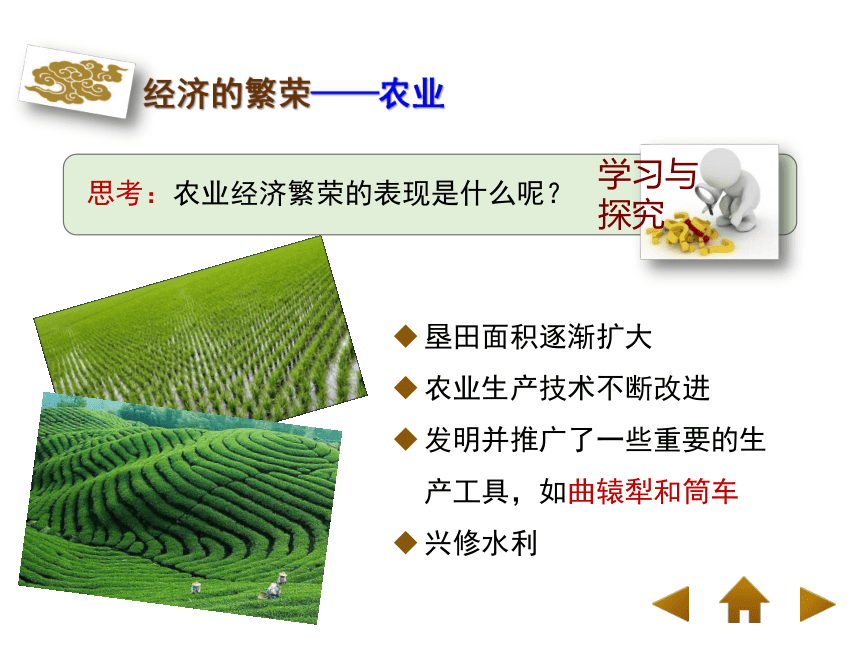 经济的繁荣——农业

思考：农业经济繁荣的表现是什么呢？

学习与探究

◆ 垦田面积逐渐扩大

◆ 农业生产技术不断改进

◆ 发明并推广了一些重要的生产工具，如曲辕犁和筒车

◆ 兴修水利